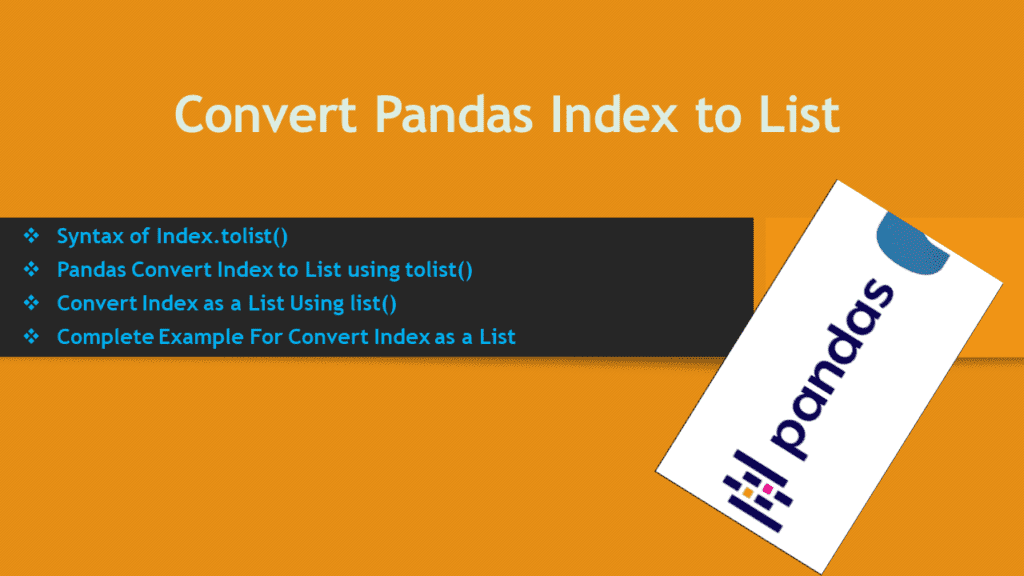 Convert Pandas Index to List

❖ Syntax of Index.tolist()
❖ Pandas Convert Index to List using tolist()
❖ Convert Index as a List Using list()
❖ Complete Example For Convert Index as a List

pandas